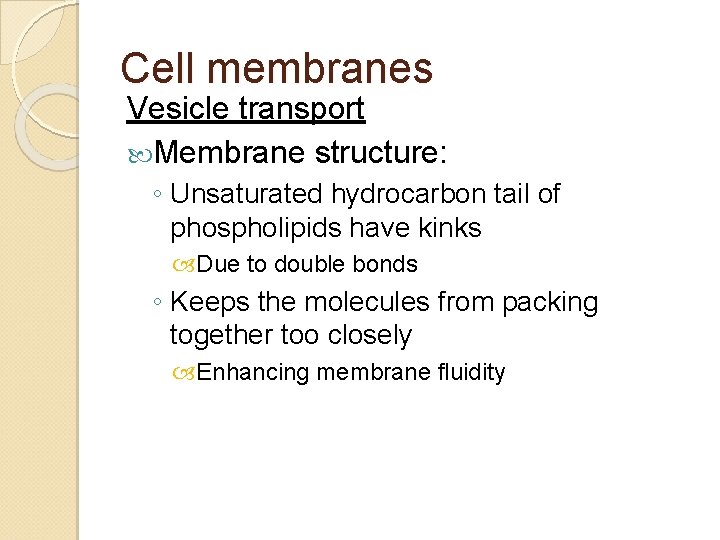 Cell membranes
Vesicle transport

Membrane structure:

◦ Unsaturated hydrocarbon tail of phospholipids have kinks

Due to double bonds

◦ Keeps the molecules from packing together too closely

Enhancing membrane fluidity